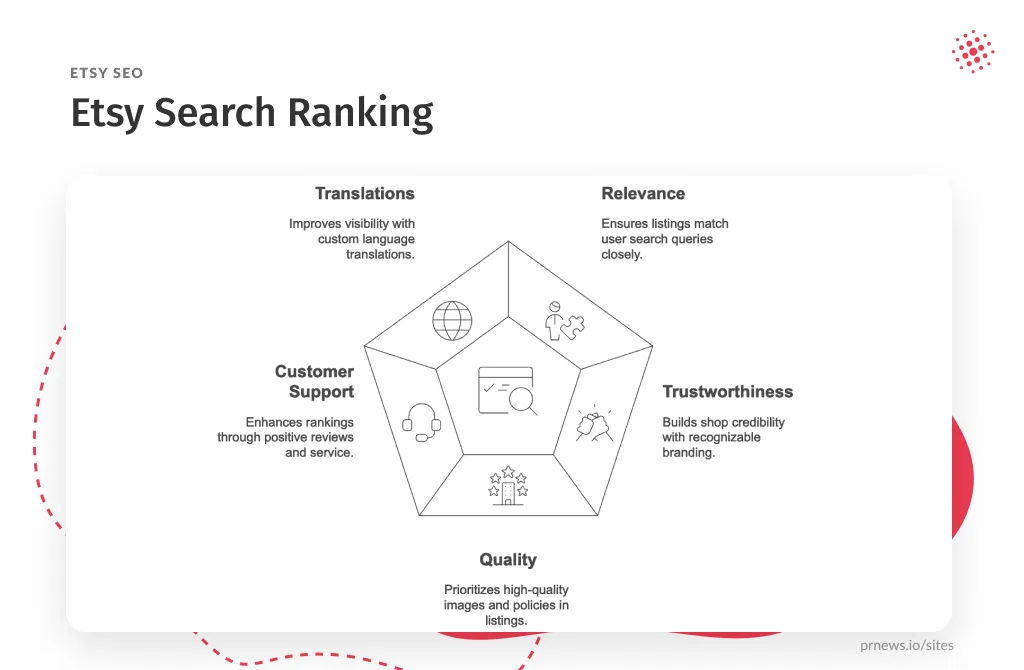 ETSY SEO

Etsy Search Ranking

Translations

Improves visibility with custom language translations.

Relevance

Ensures listings match user search queries closely.

Customer Support

Enhances rankings through positive reviews and service.

Trustworthiness

Builds shop credibility with recognizable branding.

Quality

Prioritizes high-quality images and policies in listings.

prnews.io/sites